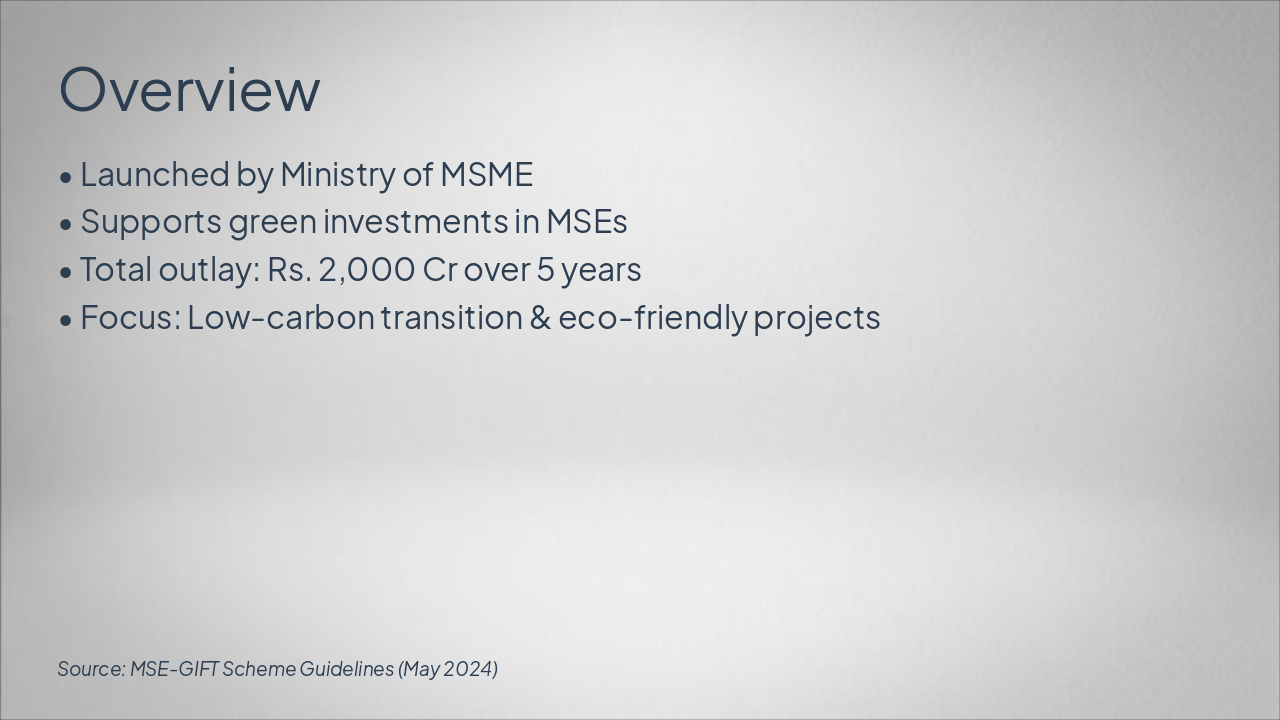 Overview

• Launched by Ministry of MSME
• Supports green investments in MSEs
• Total outlay: Rs. 2,000 Cr over 5 years
• Focus: Low-carbon transition & eco-friendly projects

Source: MSE-GIFT Scheme Guidelines (May 2024)